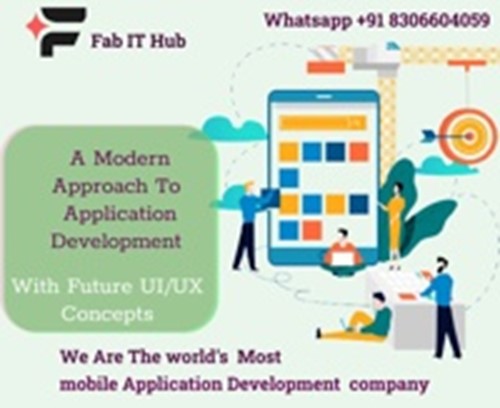 Fab IT Hub

Whatsapp +91 8306604059

A Modern Approach To Application Development

With Future UI/UX Concepts

We Are The world's Most mobile Application Development company